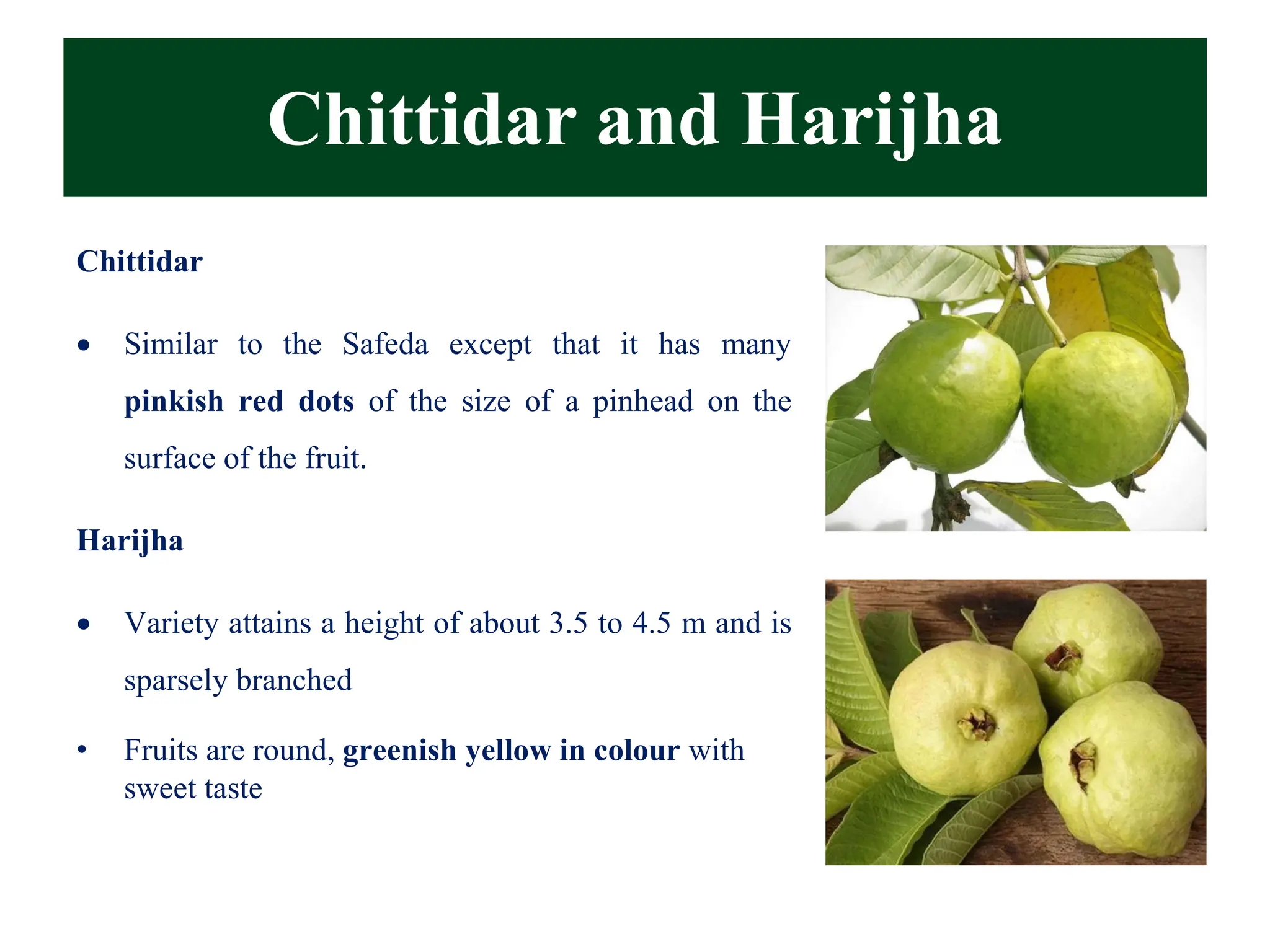 Chittidar and Harijha

Chittidar

• Similar to the Safeda except that it has many pinkish red dots of the size of a pinhead on the surface of the fruit.

Harijha

• Variety attains a height of about 3.5 to 4.5 m and is sparsely branched

• Fruits are round, greenish yellow in colour with sweet taste